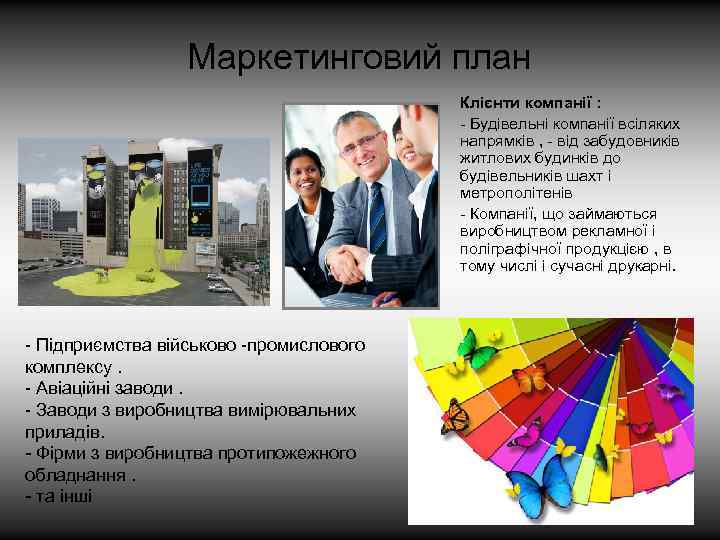 Маркетинговий план

Клієнти компанії :
- Будівельні компанії всіляких напрямків , - від забудовників житлових будинків до будівельників шахт і метрополітенів
- Компанії, що займаються виробництвом рекламної і поліграфічної продукцією , в тому числі і сучасні друкарні.

- Підприємства військово -промислового комплексу .
- Авіаційні заводи .
- Заводи з виробництва вимірювальних приладів.
- Фірми з виробництва протипожежного обладнання .
- та інші